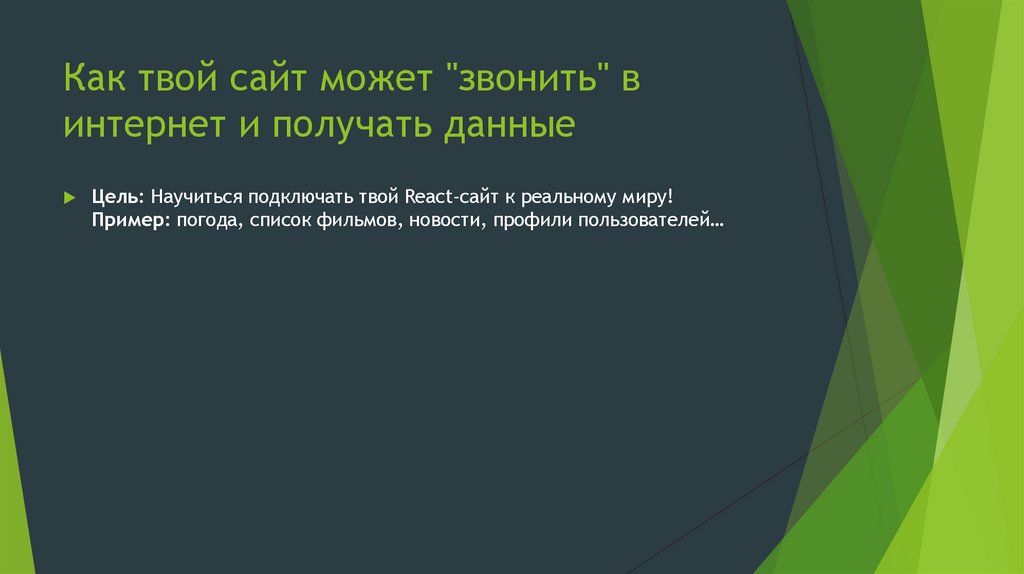 Как твой сайт может "звонить" в интернет и получать данные

Цель: Научиться подключать твой React-сайт к реальному миру!
Пример: погода, список фильмов, новости, профили пользователей…